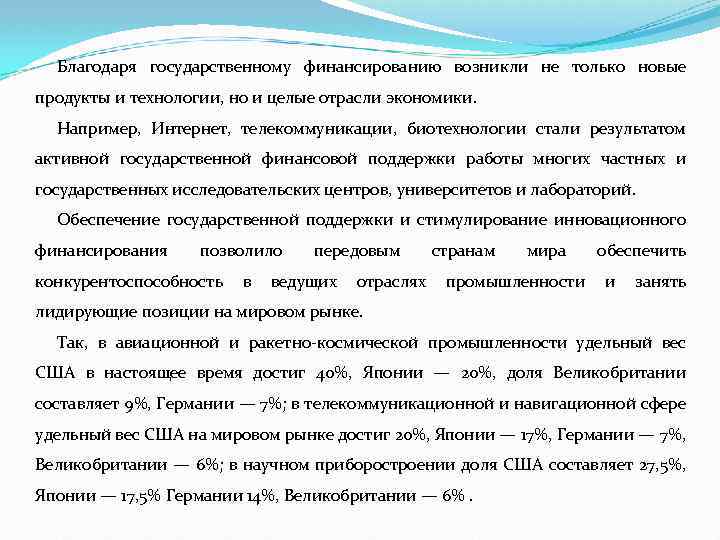 Благодаря государственному финансированию возникли не только новые продукты и технологии, но и целые отрасли экономики.

Например, Интернет, телекоммуникации, биотехнологии стали результатом активной государственной финансовой поддержки работы многих частных и государственных исследовательских центров, университетов и лабораторий.

Обеспечение государственной поддержки и стимулирование инновационного финансирования позволило передовым странам мира обеспечить конкурентоспособность в ведущих отраслях промышленности и занять лидирующие позиции на мировом рынке.

Так, в авиационной и ракетно-космической промышленности удельный вес США в настоящее время достиг 40%, Японии — 20%, доля Великобритании составляет 9%, Германии — 7%; в телекоммуникационной и навигационной сфере удельный вес США на мировом рынке достиг 20%, Японии — 17%, Германии — 7%, Великобритании — 6%; в научном приборостроении доля США составляет 27,5%, Японии — 17,5% Германии 14%, Великобритании — 6% .